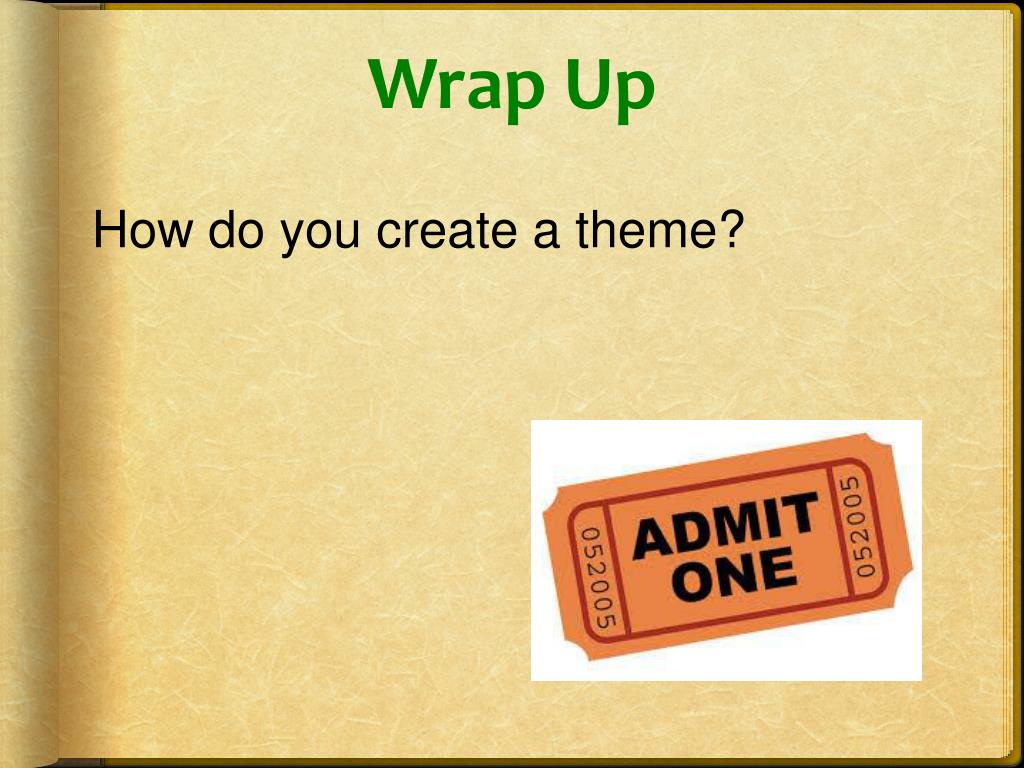 Wrap Up

How do you create a theme?

052005
ADMIT ONE
052005